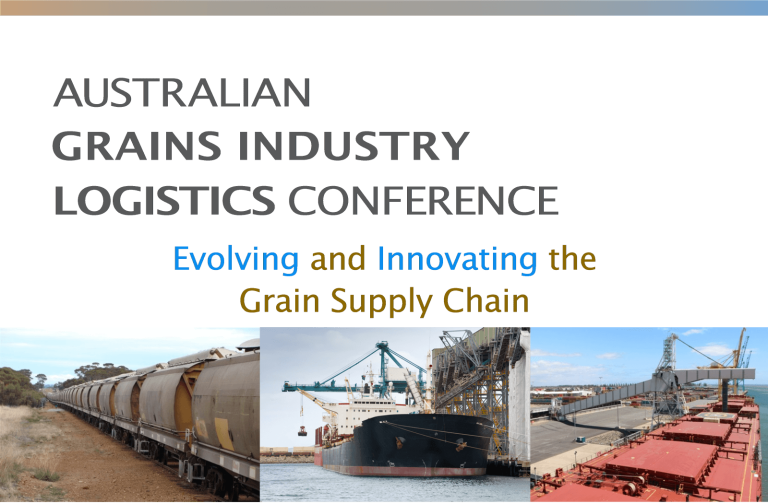 AUSTRALIAN
GRAINS INDUSTRY
LOGISTICS CONFERENCE

Evolving and Innovating the Grain Supply Chain